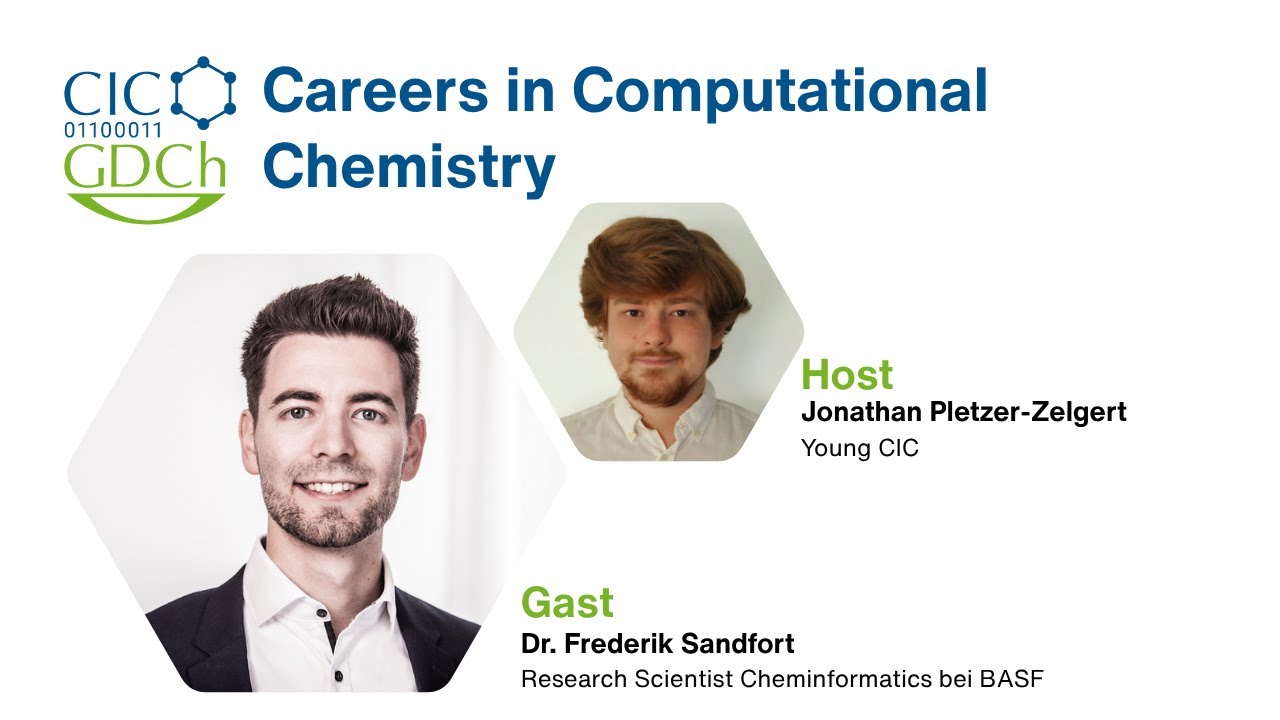 CIC
01100011
GDCh

Careers in Computational Chemistry

Host
Jonathan Pletzer-Zelgert
Young CIC

Gast
Dr. Frederik Sandfort
Research Scientist Cheminformatics bei BASF